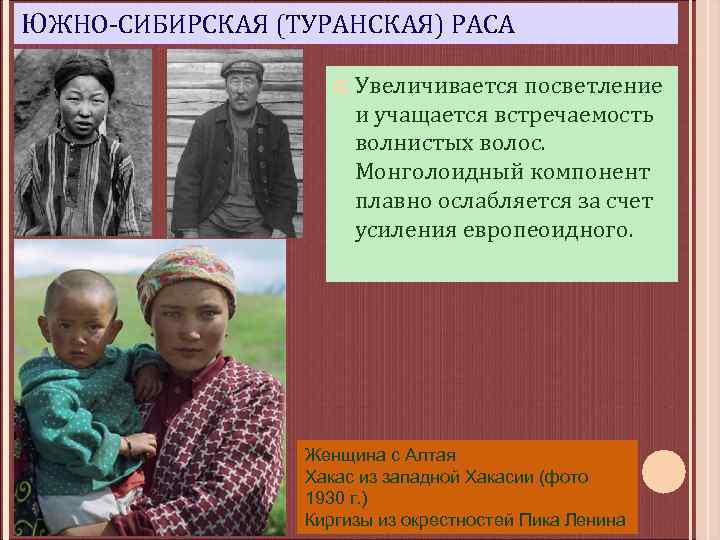 ЮЖНО-СИБИРСКАЯ (ТУРАНСКАЯ) РАСА

Увеличивается посветление и учащается встречаемость волнистых волос. Монголоидный компонент плавно ослабляется за счет усиления европеоидного.

Женщина с Алтая
Хакас из западной Хакасии (фото 1930 г.)
Киргизы из окрестностей Пика Ленина